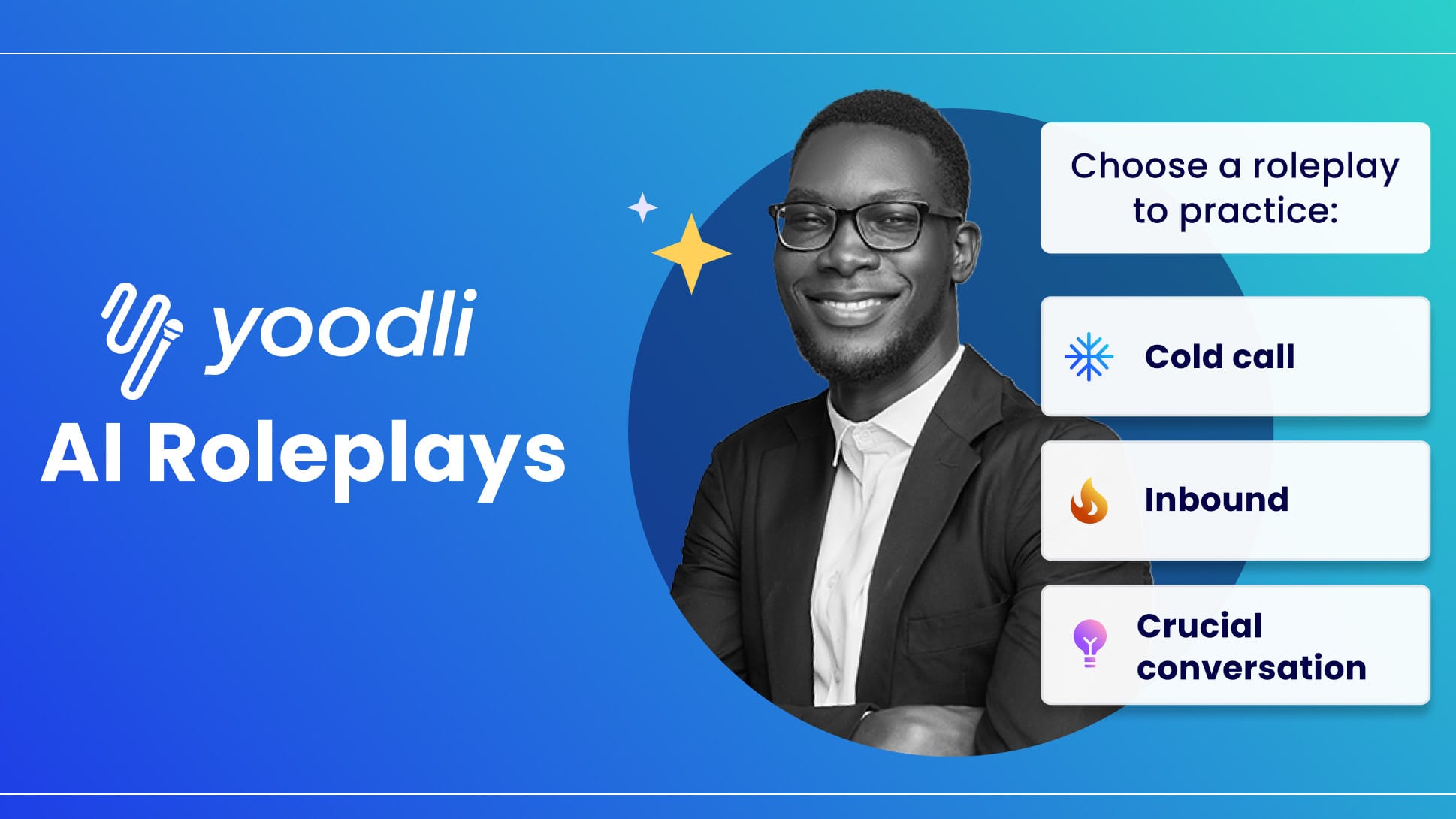 yoodli
AI Roleplays

Choose a roleplay to practice:

Cold call

Inbound

Crucial conversation